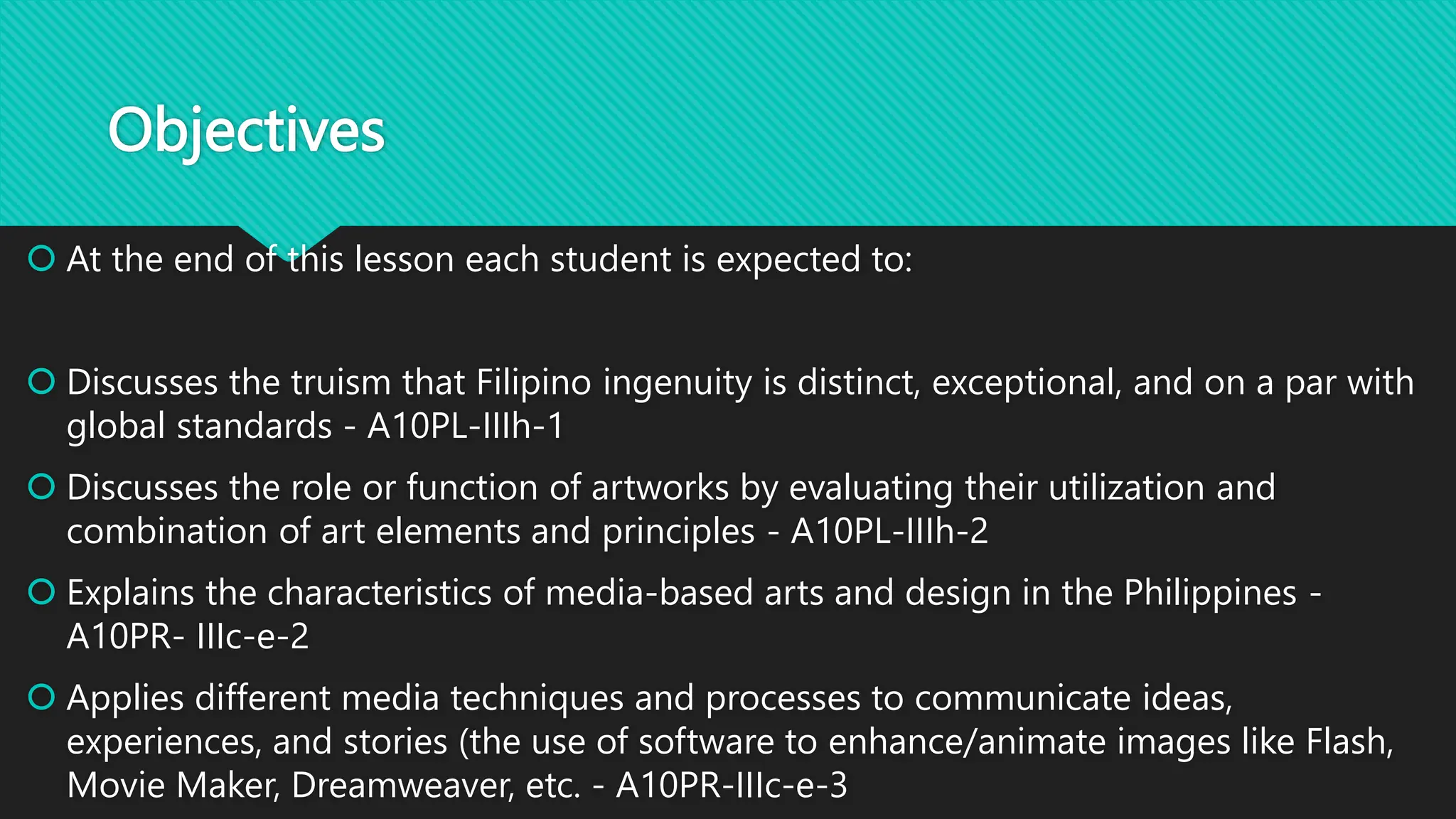 Objectives

At the end of this lesson each student is expected to:

Discusses the truism that Filipino ingenuity is distinct, exceptional, and on a par with global standards - A10PL-IIIh-1

Discusses the role or function of artworks by evaluating their utilization and combination of art elements and principles - A10PL-IIIh-2

Explains the characteristics of media-based arts and design in the Philippines - A10PR- IIIc-e-2

Applies different media techniques and processes to communicate ideas, experiences, and stories (the use of software to enhance/animate images like Flash, Movie Maker, Dreamweaver, etc. - A10PR-IIIc-e-3